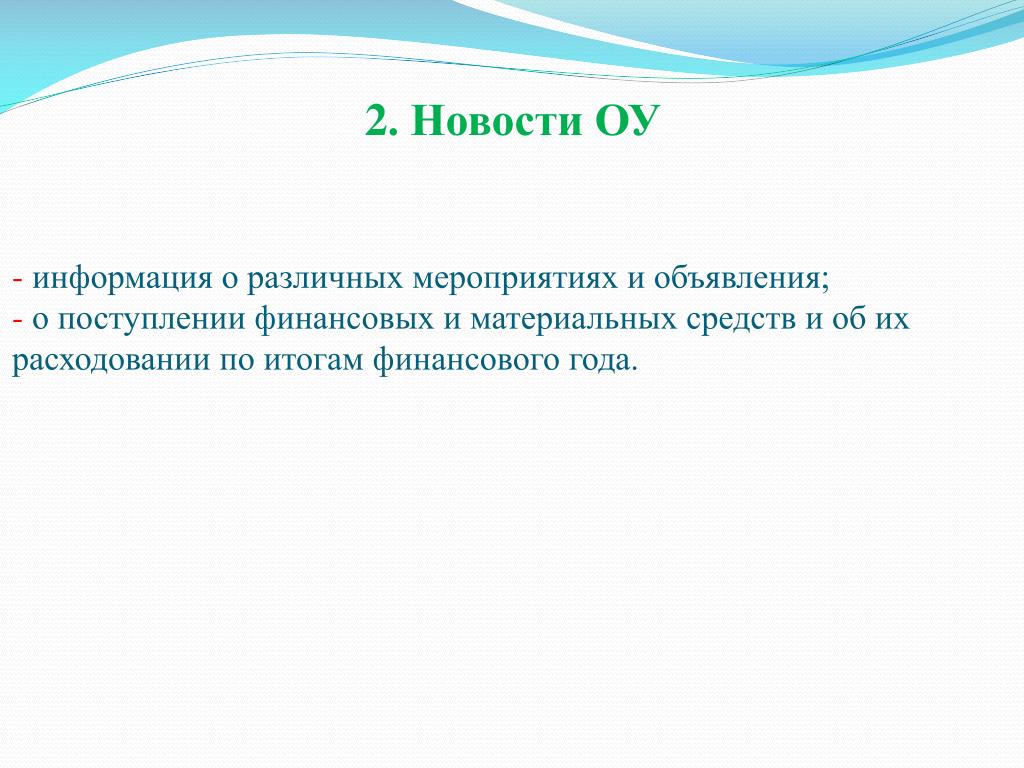 2. Новости ОУ

- информация о различных мероприятиях и объявления;
- о поступлении финансовых и материальных средств и об их расходовании по итогам финансового года.